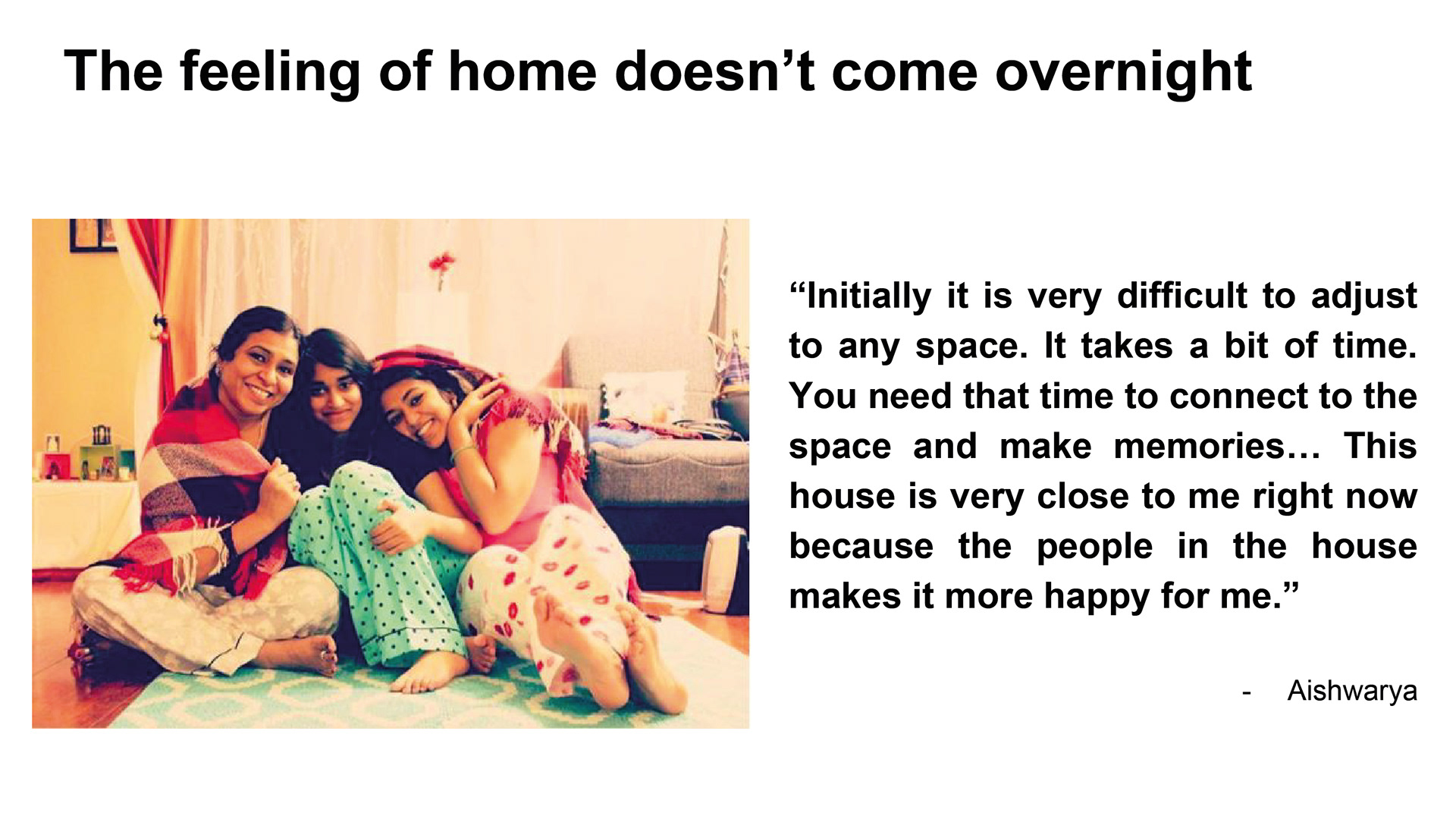 The feeling of home doesn’t come overnight

“Initially it is very difficult to adjust to any space. It takes a bit of time. You need that time to connect to the space and make memories… This house is very close to me right now because the people in the house makes it more happy for me.”

- Aishwarya